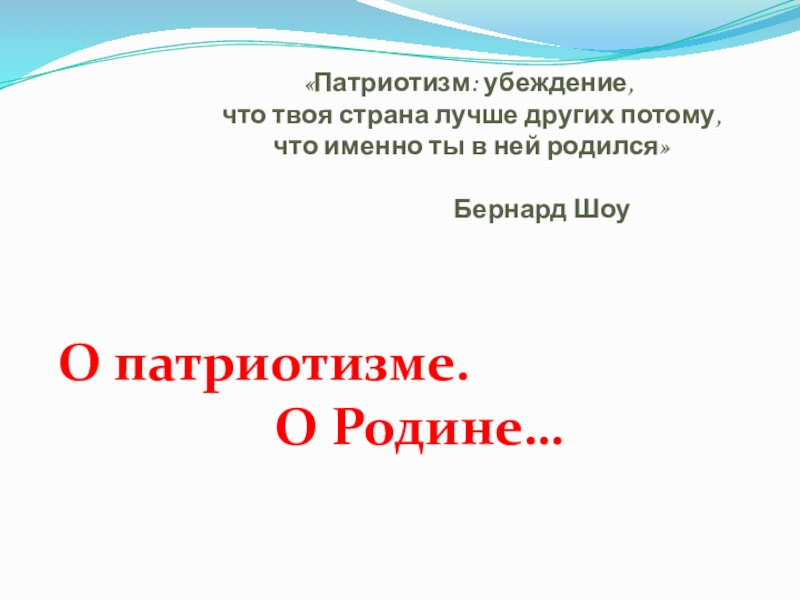 «Патриотизм: убеждение,
что твоя страна лучше других потому,
что именно ты в ней родился»

Бернард Шоу

О патриотизме.
О Родине…